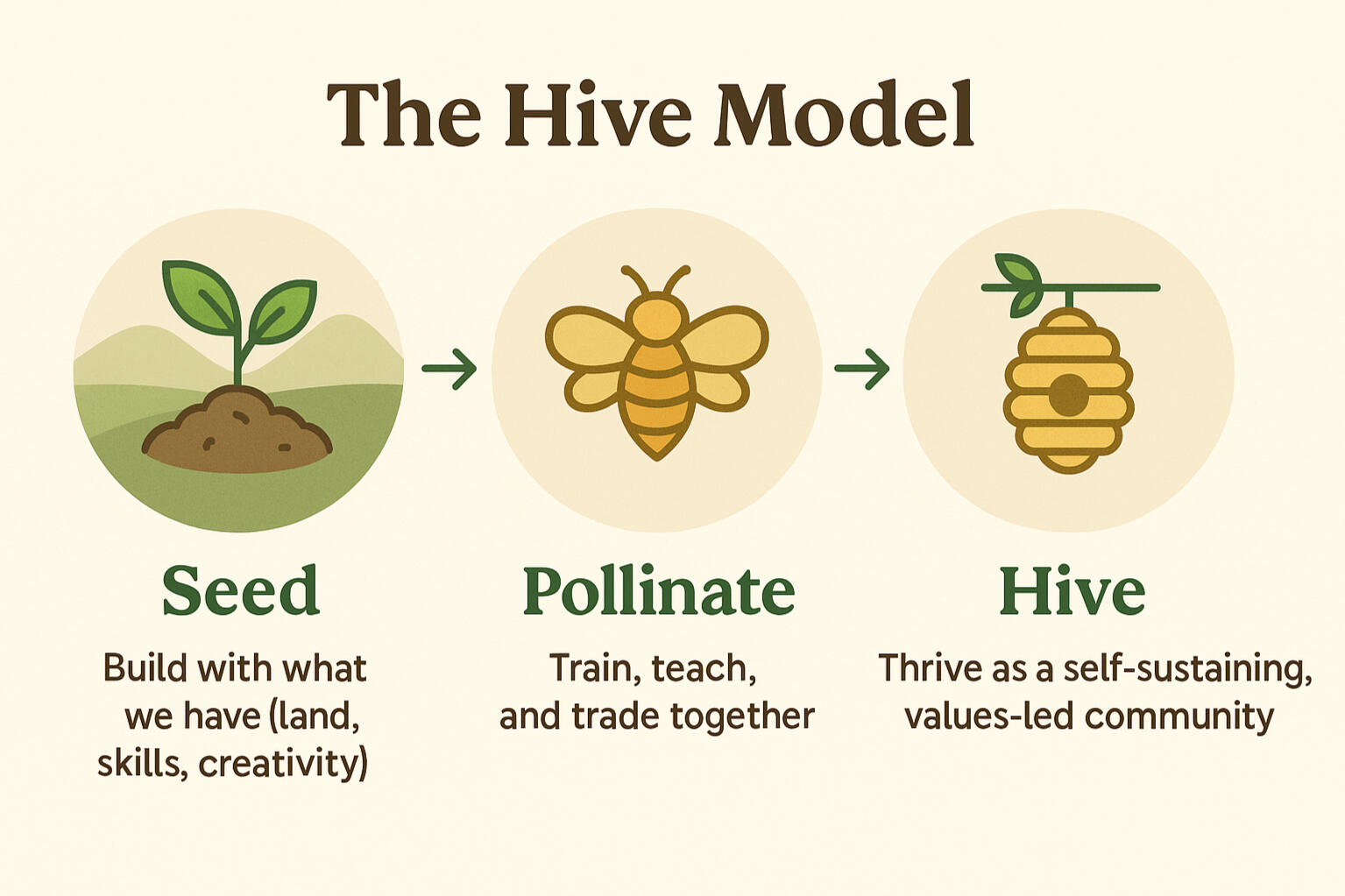 The Hive Model

Seed

Build with what we have (land, skills, creativity)

Pollinate

Train, teach, and trade together

Hive

Thrive as a self-sustaining, values-led community